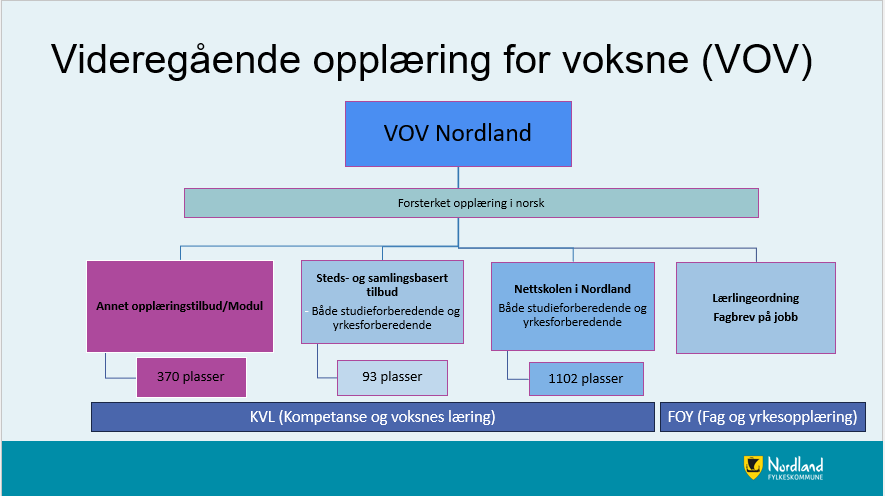 Videregående opplæring for voksne (VOV)

VOV Nordland

Forsterket opplæring i norsk

Annet opplæringstilbud/Modul

370 plasser

Steds- og samlingsbasert tilbud

- Både studieforberedende og yrkesforberedende

93 plasser

Nettskolen i Nordland

Både studieforberedende og yrkesforberedende

1102 plasser

Lærlingeordning

Fagbrev på jobb

KVL (Kompetanse og voksnes læring)

FOY (Fag og yrkesopplæring)

Nordland FYLKESKOMMUNE